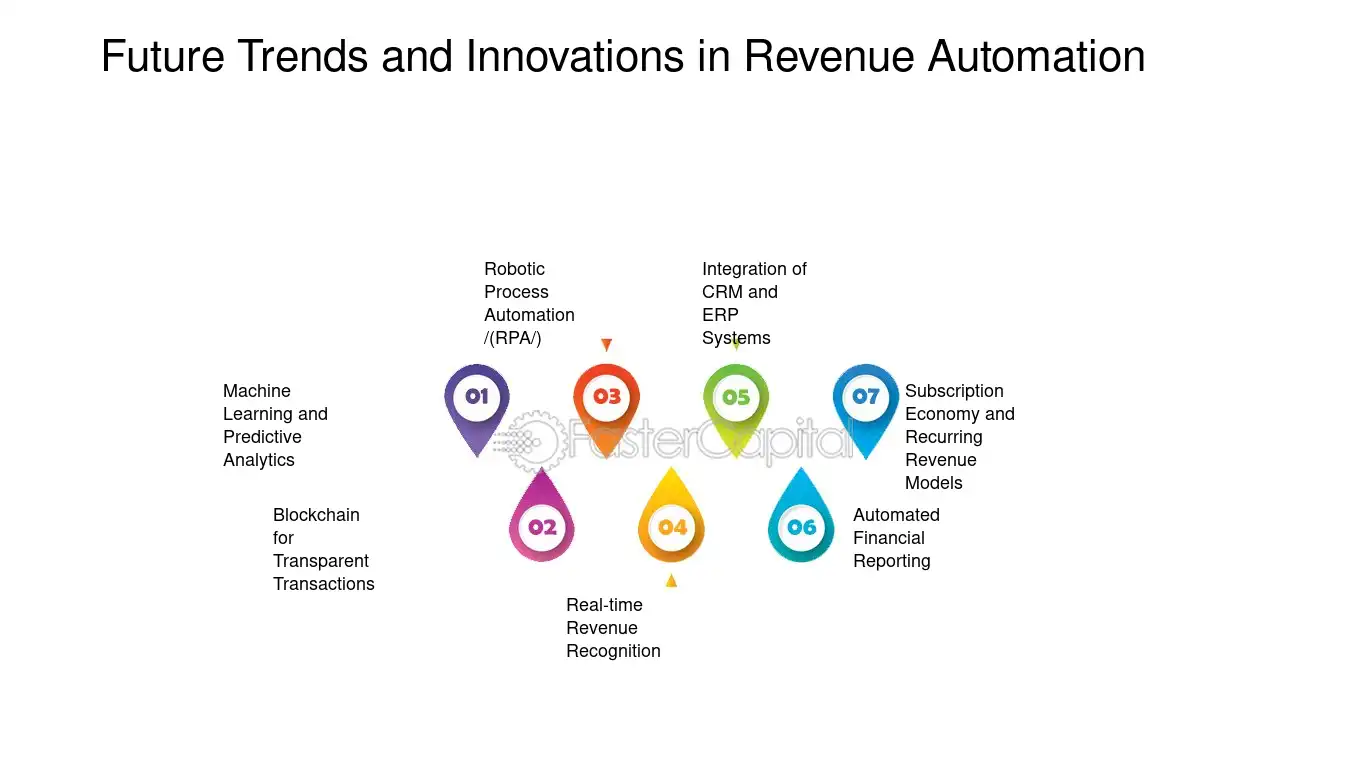 Future Trends and Innovations in Revenue Automation

Robotic Process Automation /(RPA/)

Integration of CRM and ERP Systems

Machine Learning and Predictive Analytics

01

03

05

07

Subscription Economy and Recurring Revenue Models

Blockchain for Transparent Transactions

02

04

06

Automated Financial Reporting

Real-time Revenue Recognition

FasterCapital